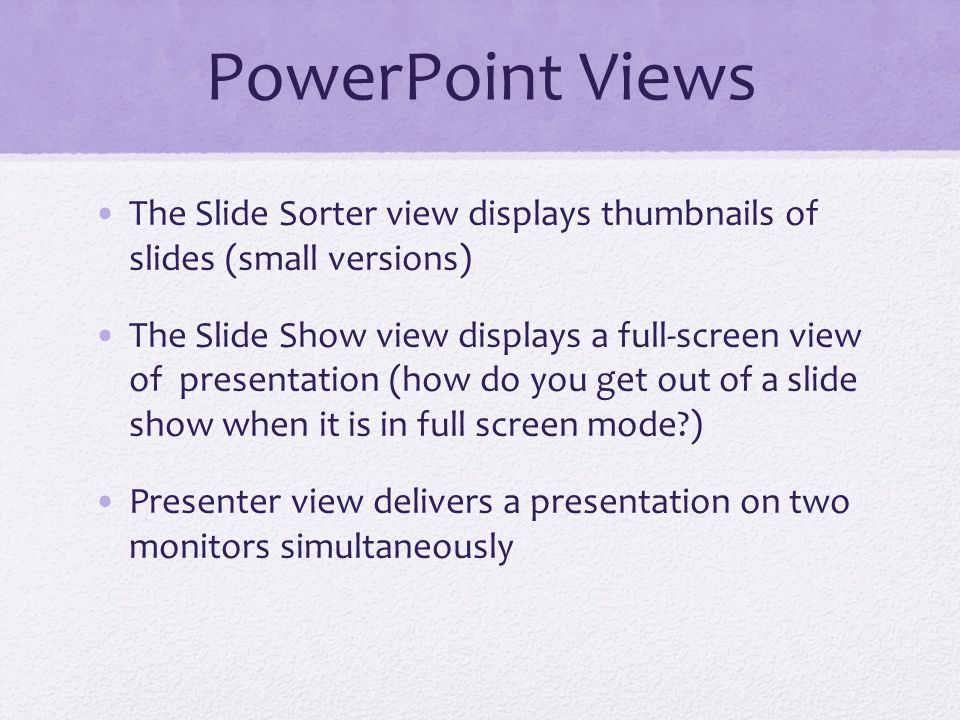 PowerPoint Views

• The Slide Sorter view displays thumbnails of slides (small versions)

• The Slide Show view displays a full-screen view of  presentation (how do you get out of a slide show when it is in full screen mode?)

• Presenter view delivers a presentation on two monitors simultaneously